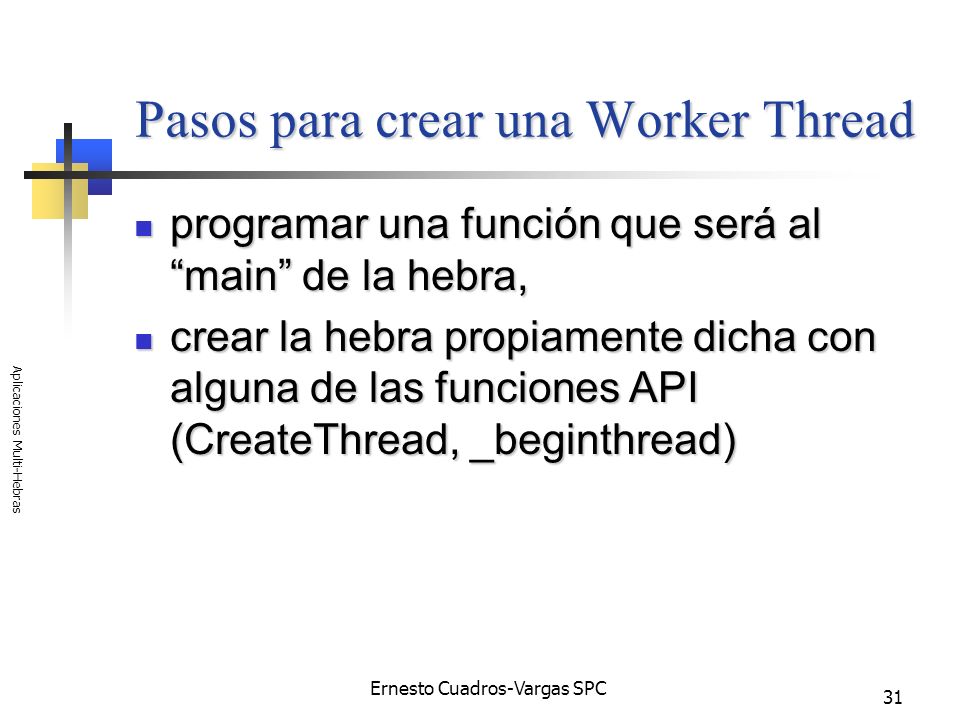 Pasos para crear una Worker Thread

- programar una función que será al “main” de la hebra,
- crear la hebra propiamente dicha con alguna de las funciones API (CreateThread, _beginthread)

Aplicaciones Multi-Hebras

Ernesto Cuadros-Vargas SPC

31